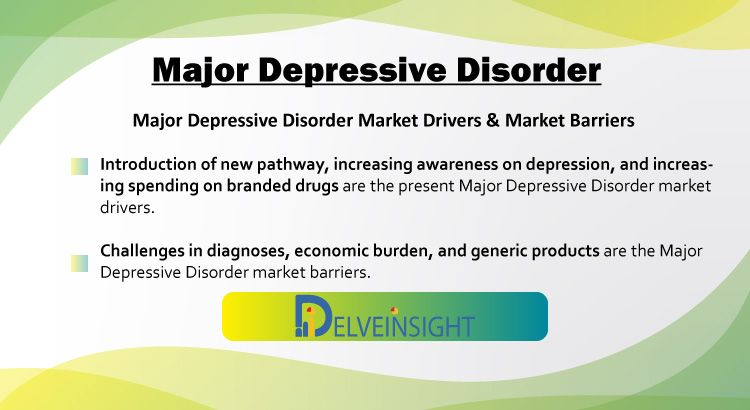 Major Depressive Disorder

Major Depressive Disorder Market Drivers & Market Barriers

Introduction of new pathway, increasing awareness on depression, and increasing spending on branded drugs are the present Major Depressive Disorder market drivers.

Challenges in diagnoses, economic burden, and generic products are the Major Depressive Disorder market barriers.

DELVEINSIGHT